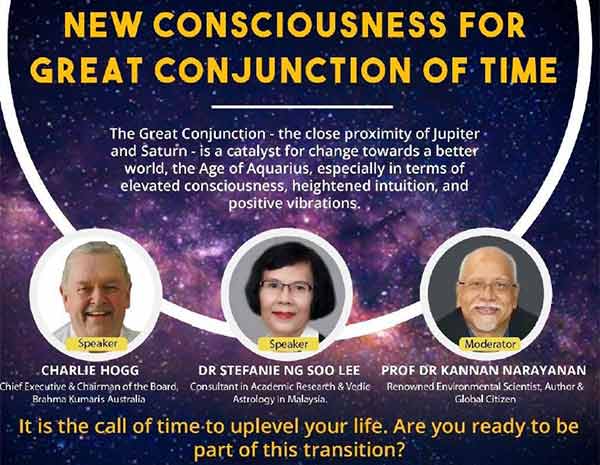 NEW CONSCIOUSNESS FOR GREAT CONJUNCTION OF TIME

The Great Conjunction - the close proximity of Jupiter and Saturn - is a catalyst for change towards a better world, the Age of Aquarius, especially in terms of elevated consciousness, heightened intuition, and positive vibrations.

Speaker
CHARLIE HOGG
Chief Executive & Chairman of the Board, Brahma Kumaris Australia

Speaker
DR STEFANIE NG SOO LEE
Consultant in Academic Research & Vedic Astrology in Malaysia.

Moderator
PROF DR KANNAN NARAYANAN
Renowned Environmental Scientist, Author & Global Citizen

It is the call of time to uplevel your life. Are you ready to be part of this transition?